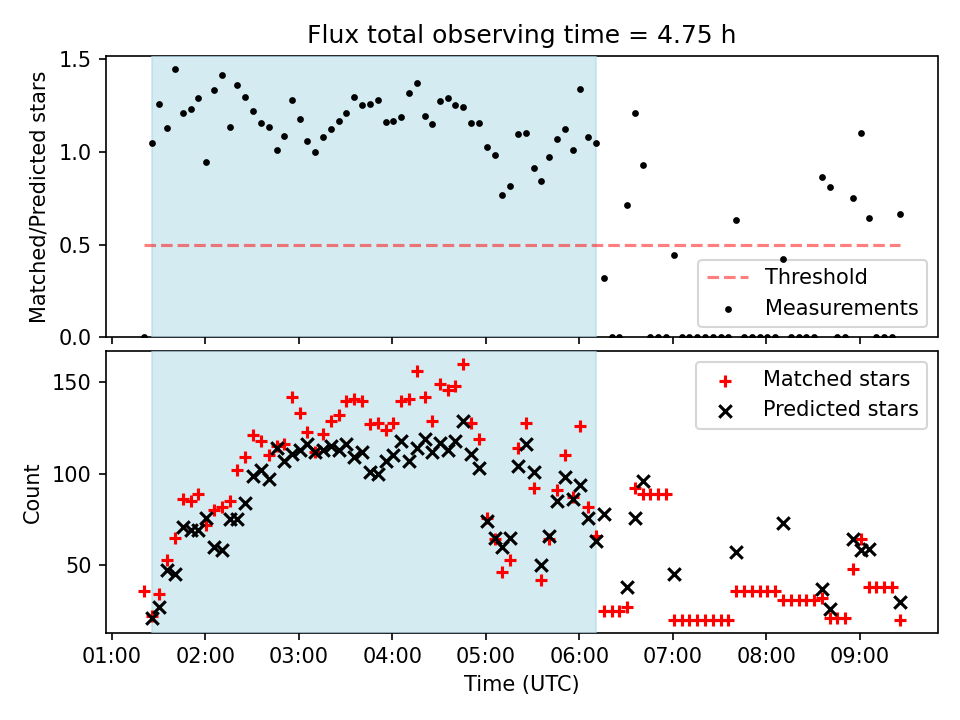 Flux total observing time = 4.75 h

Matched/Predicted stars

1.5
1.0
0.5
0.0

Threshold
Measurements

Count

150
100
50

Matched stars
Predicted stars

01:00 02:00 03:00 04:00 05:00 06:00 07:00 08:00 09:00

Time (UTC)